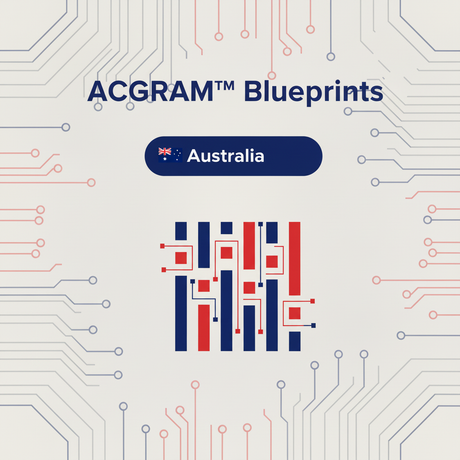 ACGRAM™ Blueprints

Australia